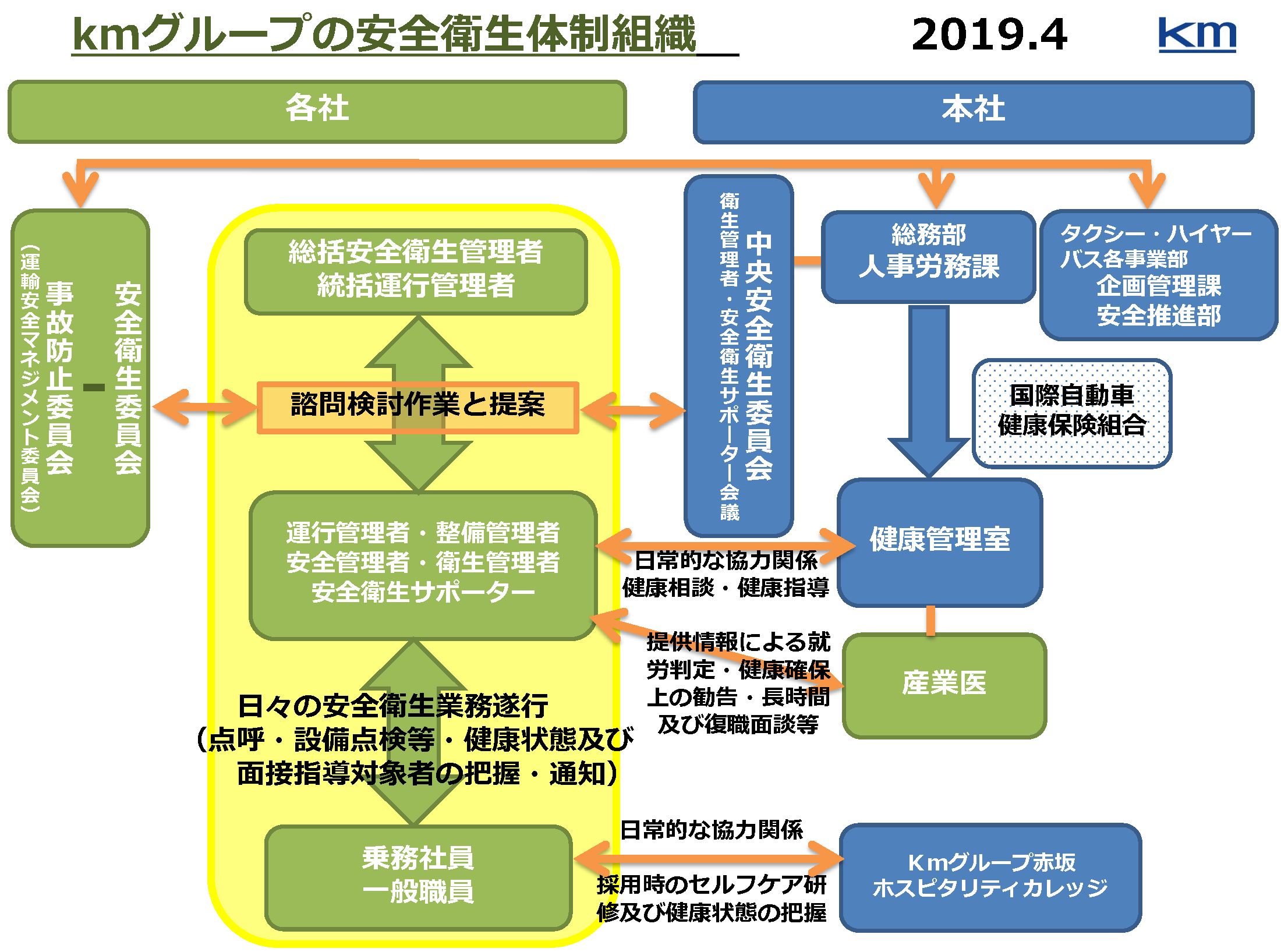 kmグループの安全衛生体制組織

2019.4

km

各社

本社

安全衛生委員会
－
事故防止委員会
（運輸安全マネジメント委員会）

総括安全衛生管理者
統括運行管理者

諮問検討作業と提案

運行管理者・整備管理者
安全管理者・衛生管理者
安全衛生サポーター

日々の安全衛生業務遂行
（点呼・設備点検等・健康状態及び面接指導対象者の把握・通知）

乗務社員
一般職員

中央安全衛生委員会
衛生管理者・安全衛生サポーター会議

総務部
人事労務課

タクシー・ハイヤー
バス各事業部
企画管理課
安全推進部

国際自動車
健康保険組合

健康管理室

日常的な協力関係
健康相談・健康指導

提供情報による就労判定・健康確保上の勧告・長時間及び復職面談等

産業医

日常的な協力関係

採用時のセルフケア研修及び健康状態の把握

Kmグループ赤坂
ホスピタリティカレッジ